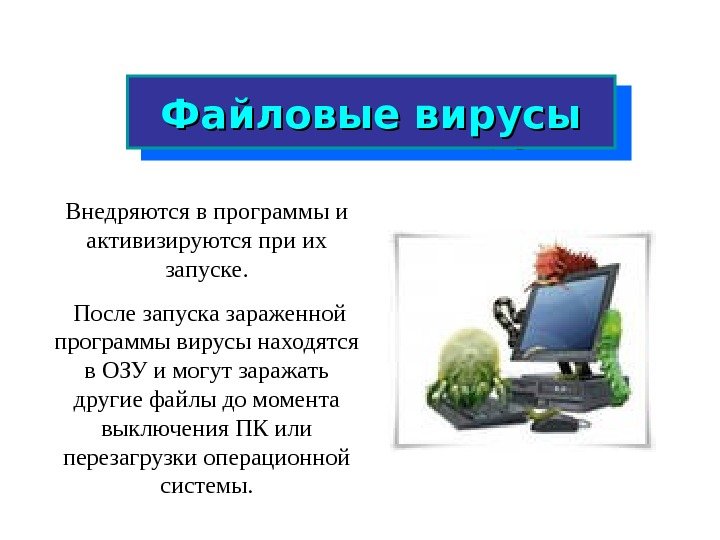 Файловые вирусы

Внедряются в программы и активизируются при их запуске.

После запуска зараженной программы вирусы находятся в ОЗУ и могут заражать другие файлы до момента выключения ПК или перезагрузки операционной системы.